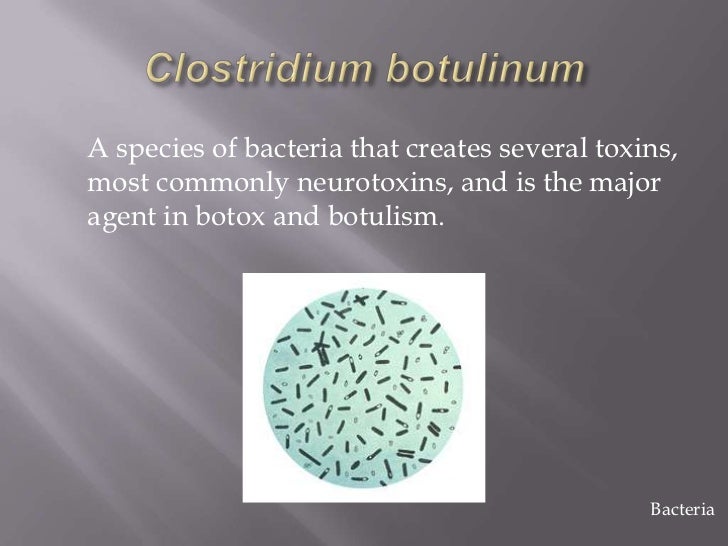 Clostridium botulinum

A species of bacteria that creates several toxins, most commonly neurotoxins, and is the major agent in botox and botulism.

Bacteria